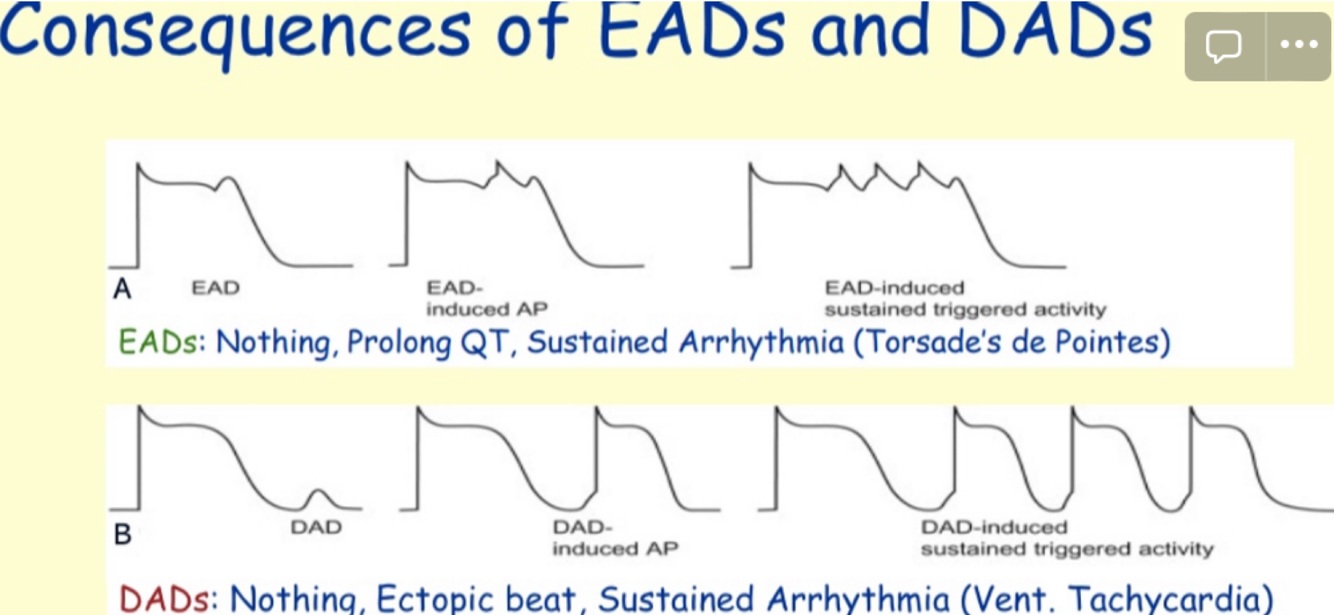 Consequences of EADs and DADs

A EAD

EAD-induced AP

EAD-induced sustained triggered activity

EADs: Nothing, Prolong QT, Sustained Arrhythmia (Torsade's de Pointes)

B DAD

DAD-induced AP

DAD-induced sustained triggered activity

DADs: Nothing, Ectopic beat, Sustained Arrhythmia (Vent. Tachycardia)